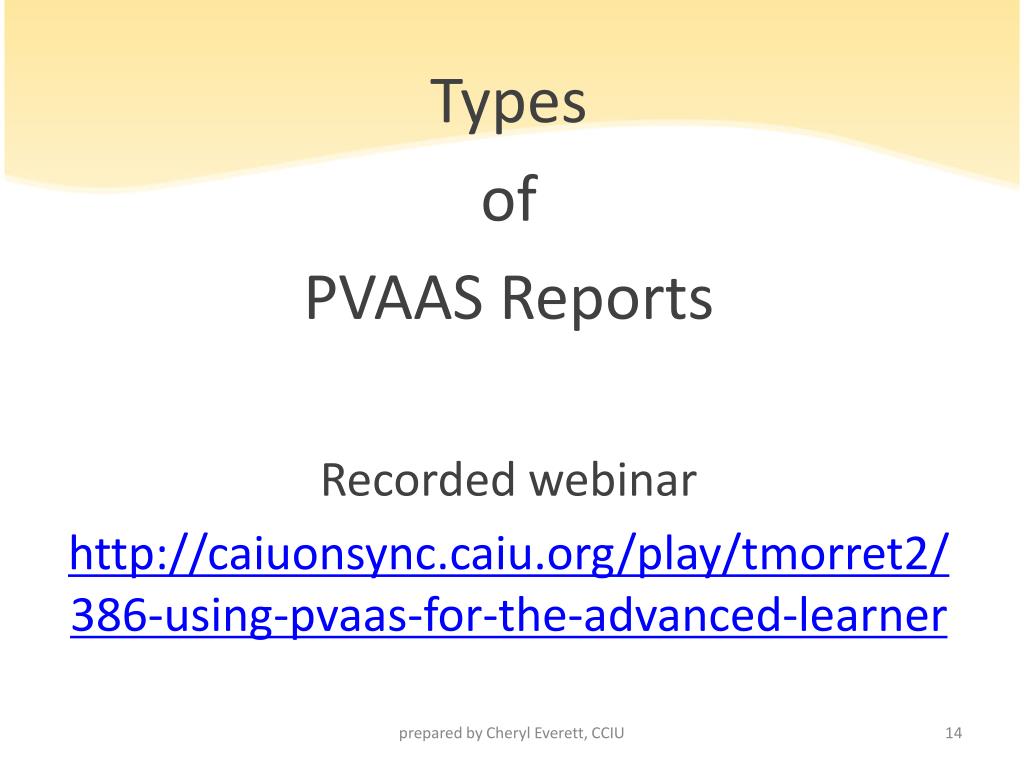 Types
of
PVAAS Reports

Recorded webinar

http://caiuonsync.caiu.org/play/tmorret2/386-using-pvaas-for-the-advanced-learner

prepared by Cheryl Everett, CCIU

14